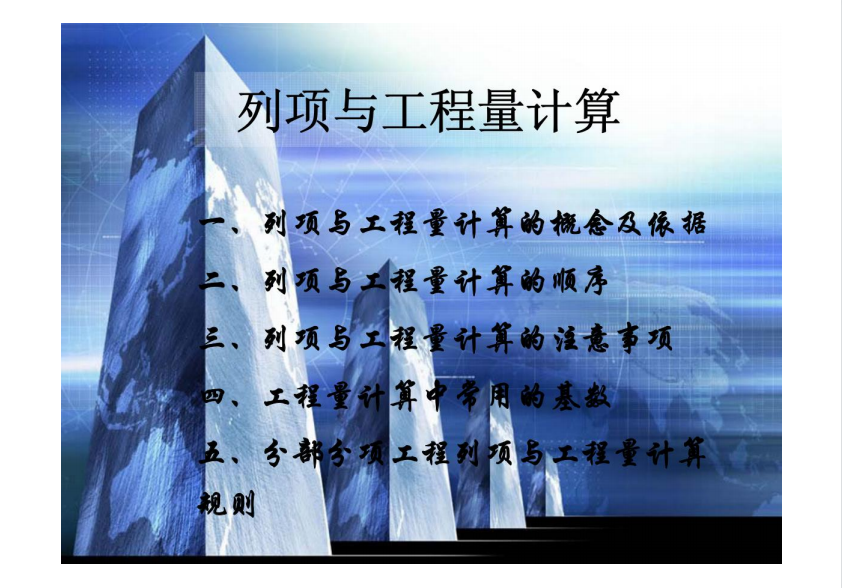 列项与工程量计算

一、列项与工程量计算的概念及依据

二、列项与工程量计算的顺序

三、列项与工程量计算的注意事项

四、工程量计算中常用的基数

五、分部分项工程列项与工程量计算规则